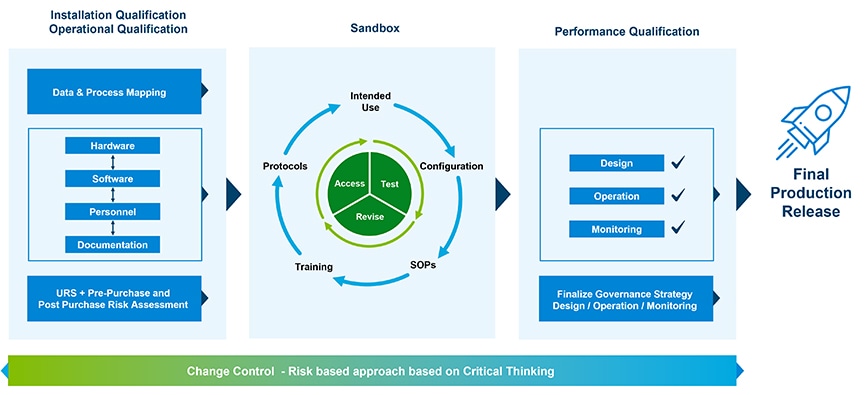 Installation Qualification
Operational Qualification

Data & Process Mapping

Hardware

Software

Personnel

Documentation

URS + Pre-Purchase and Post Purchase Risk Assessment

Sandbox

Intended Use

Configuration

SOPs

Training

Protocols

Access

Test

Revise

Performance Qualification

Design

Operation

Monitoring

Finalize Governance Strategy Design / Operation / Monitoring

Final Production Release

Change Control - Risk based approach based on Critical Thinking